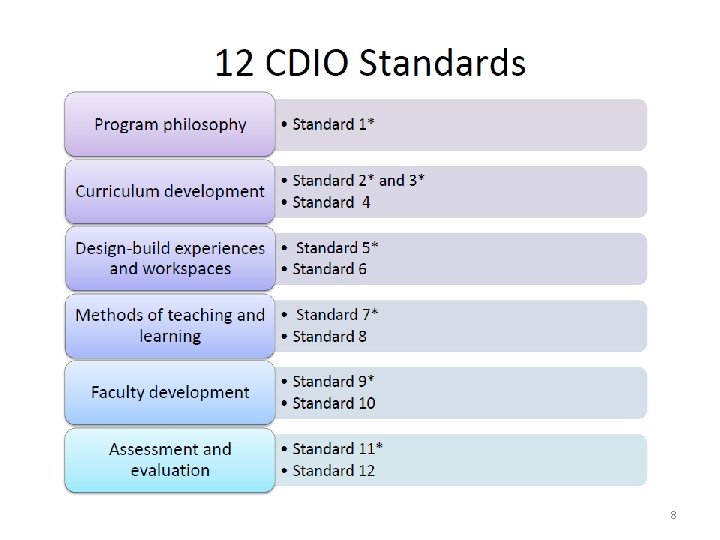 12 CDIO Standards

Program philosophy
• Standard 1*

Curriculum development
• Standard 2* and 3*
• Standard 4

Design-build experiences and workspaces
• Standard 5*
• Standard 6

Methods of teaching and learning
• Standard 7*
• Standard 8

Faculty development
• Standard 9*
• Standard 10

Assessment and evaluation
• Standard 11*
• Standard 12

8